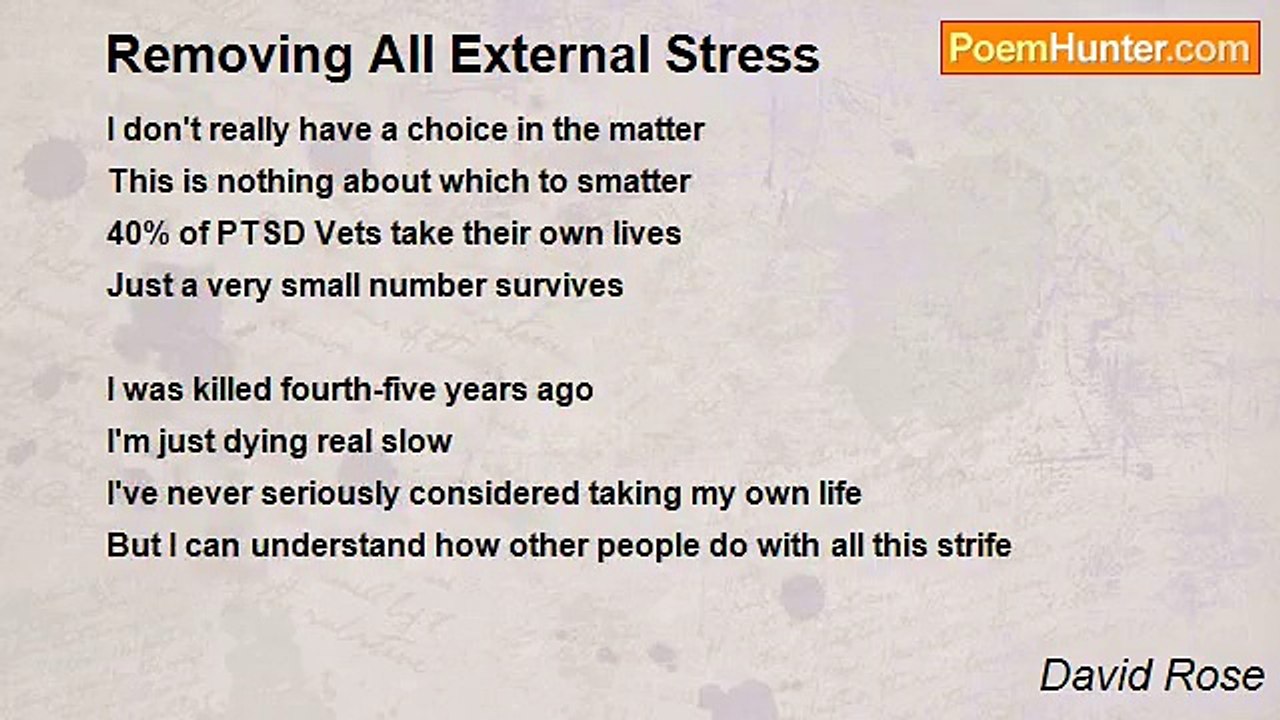 Removing All External Stress

PoemHunter.com

I don't really have a choice in the matter
This is nothing about which to smatter
40% of PTSD Vets take their own lives
Just a very small number survives

I was killed fourth-five years ago
I'm just dying real slow
I've never seriously considered taking my own life
But I can understand how other people do with all this strife

David Rose